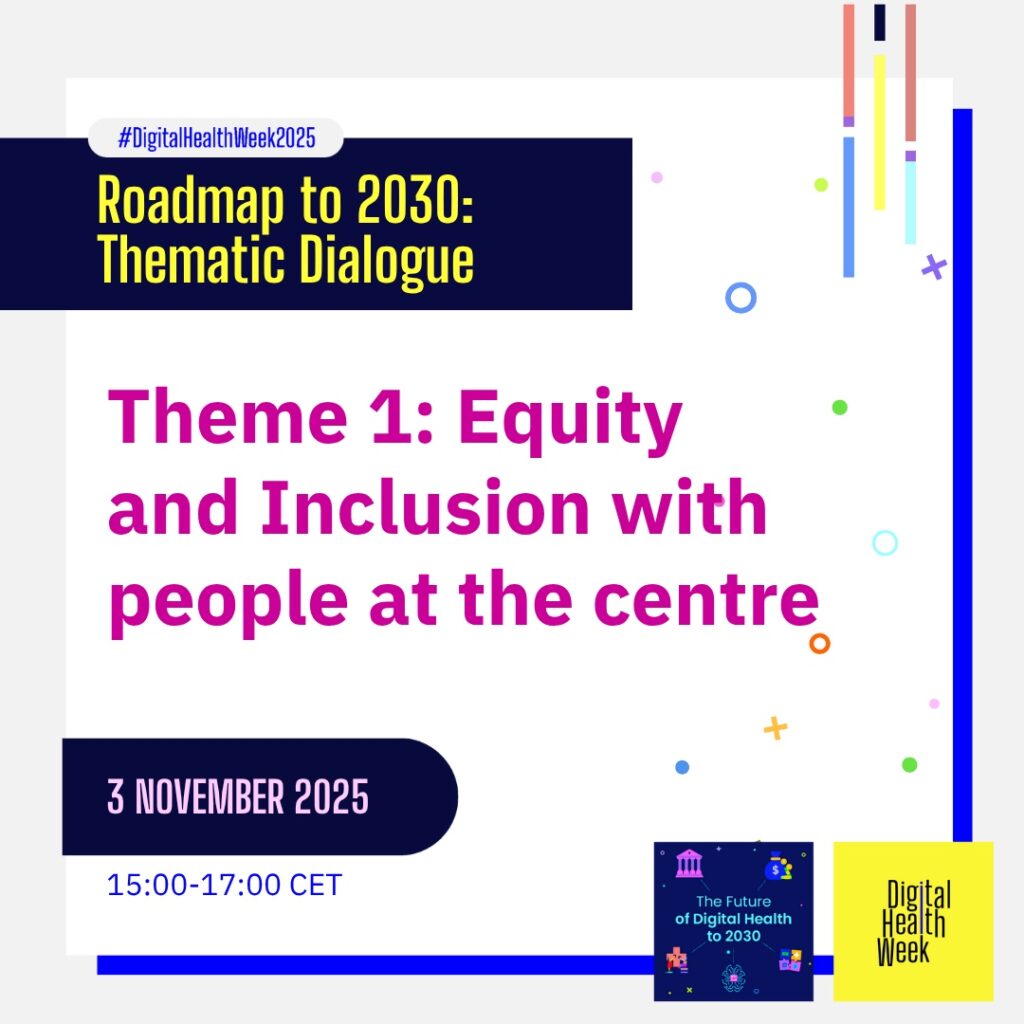 #DigitalHealthWeek2025

Roadmap to 2030: Thematic Dialogue

Theme 1: Equity and Inclusion with people at the centre

3 NOVEMBER 2025

15:00-17:00 CET

The Future of Digital Health to 2030

Digital Health Week